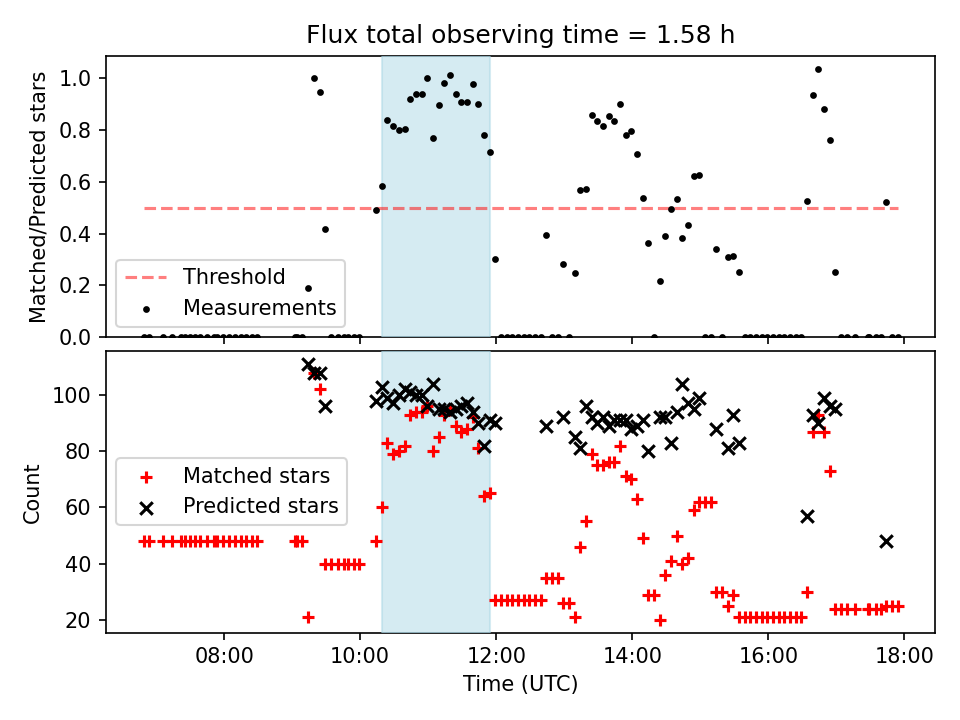 Flux total observing time = 1.58 h

Matched/Predicted stars

1.0
0.8
0.6
0.4
0.2
0.0

Threshold
Measurements

Count

100
80
60
40
20

Matched stars
Predicted stars

08:00
10:00
12:00
14:00
16:00
18:00

Time (UTC)